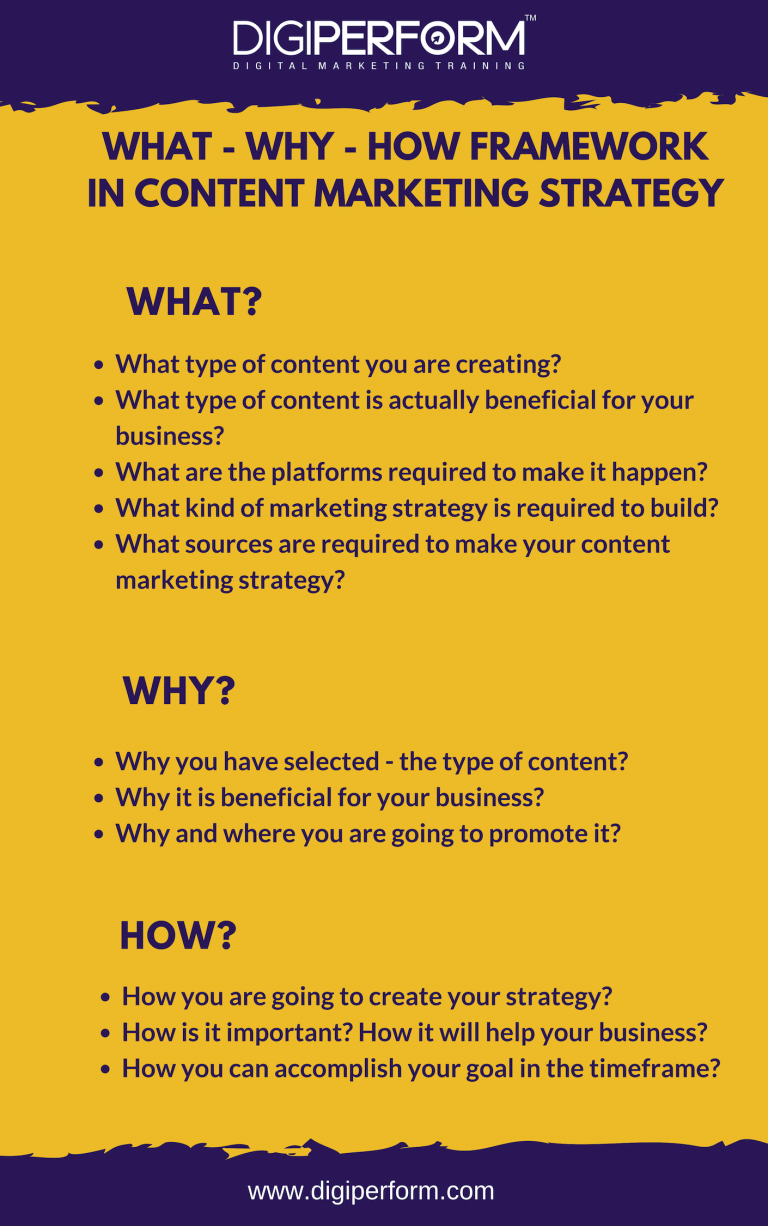 DIGIPERFORM™
DIGITAL MARKETING TRAINING

WHAT - WHY - HOW FRAMEWORK IN CONTENT MARKETING STRATEGY

WHAT?

- What type of content you are creating?
- What type of content is actually beneficial for your business?
- What are the platforms required to make it happen?
- What kind of marketing strategy is required to build?
- What sources are required to make your content marketing strategy?

WHY?

- Why you have selected - the type of content?
- Why it is beneficial for your business?
- Why and where you are going to promote it?

HOW?

- How you are going to create your strategy?
- How is it important? How it will help your business?
- How you can accomplish your goal in the timeframe?

www.digiperform.com